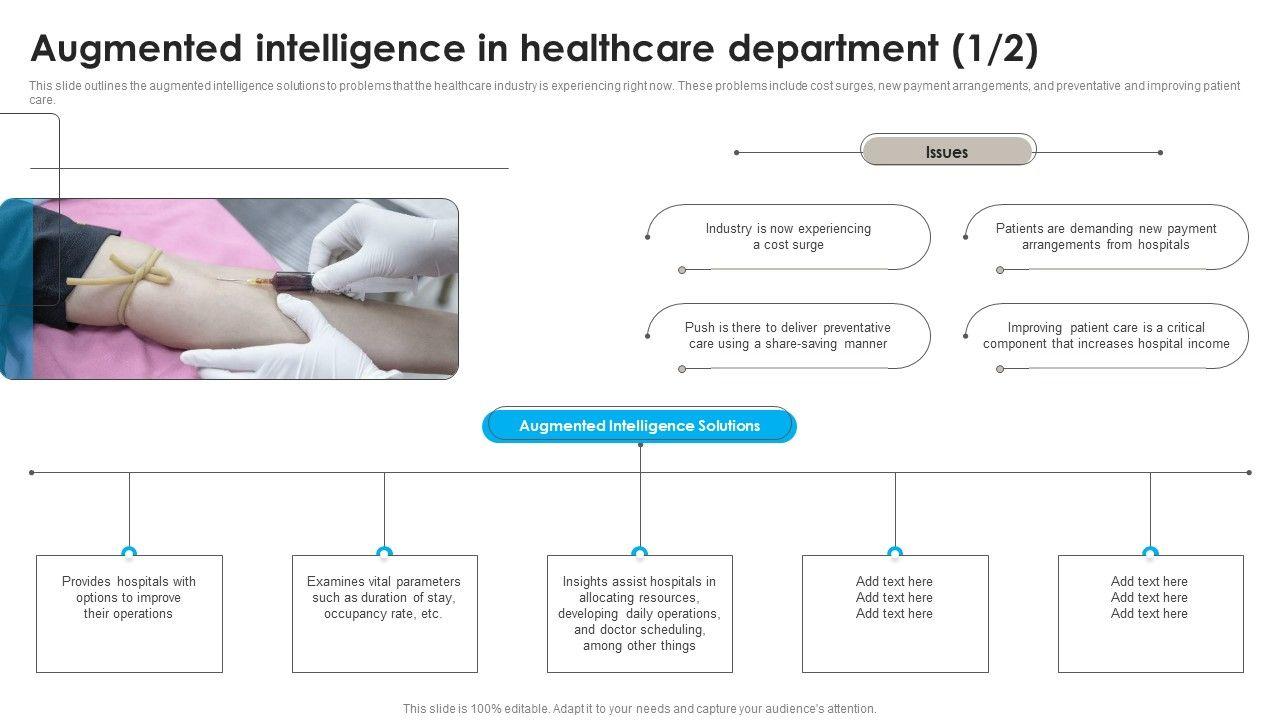 Augmented intelligence in healthcare department (1/2)

This slide outlines the augmented intelligence solutions to problems that the healthcare industry is experiencing right now. These problems include cost surges, new payment arrangements, and preventative and improving patient care.

Issues

Industry is now experiencing a cost surge

Patients are demanding new payment arrangements from hospitals

Push is there to deliver preventative care using a share-saving manner

Improving patient care is a critical component that increases hospital income

Augmented Intelligence Solutions

Provides hospitals with options to improve their operations

Examines vital parameters such as duration of stay, occupancy rate, etc.

Insights assist hospitals in allocating resources, developing daily operations, and doctor scheduling, among other things

Add text here
Add text here
Add text here

Add text here
Add text here
Add text here

This slide is 100% editable. Adapt it to your needs and capture your audience's attention.